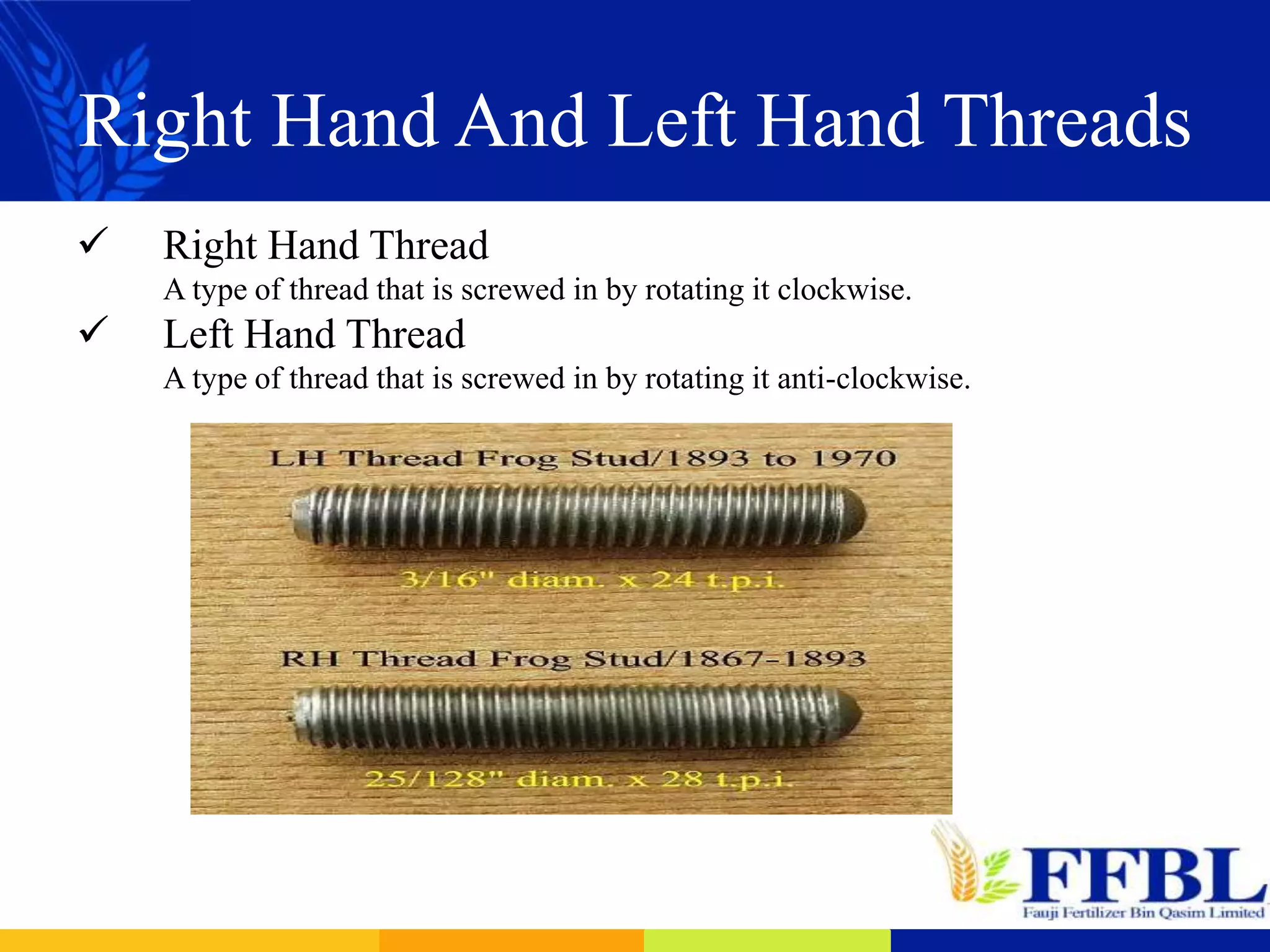 Right Hand And Left Hand Threads

✓ Right Hand Thread
A type of thread that is screwed in by rotating it clockwise.

✓ Left Hand Thread
A type of thread that is screwed in by rotating it anti-clockwise.

LH Thread Frog Stud/1893 to 1970

3/16" diam. x 24 t.p.i.

RH Thread Frog Stud/1867-1893

25/128" diam. x 28 t.p.i.

FFBL
Fauji Fertilizer Bin Qasim Limited